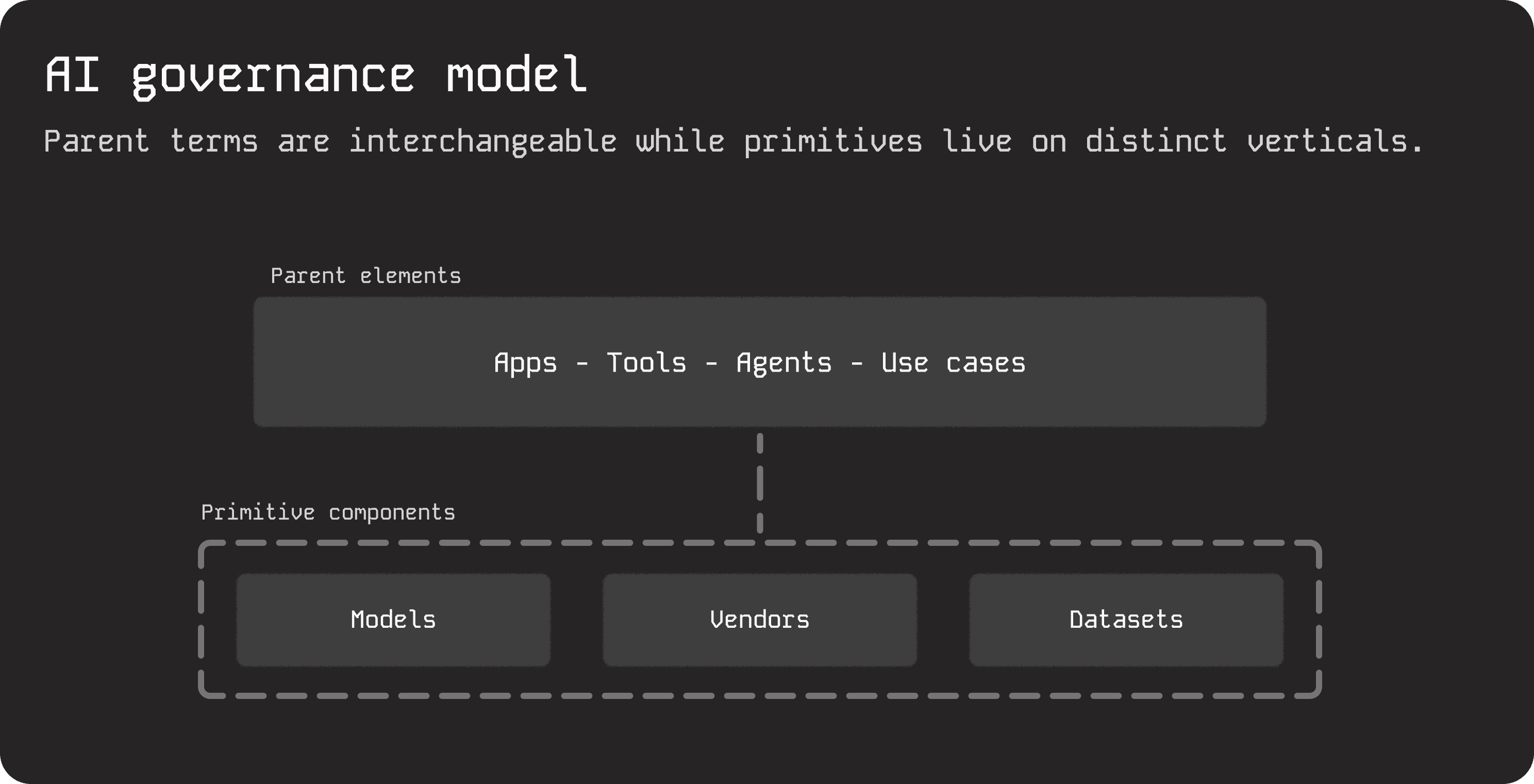 AI governance model

Parent terms are interchangeable while primitives live on distinct verticals.

Parent elements

Apps - Tools - Agents - Use cases

Primitive components

Models

Vendors

Datasets